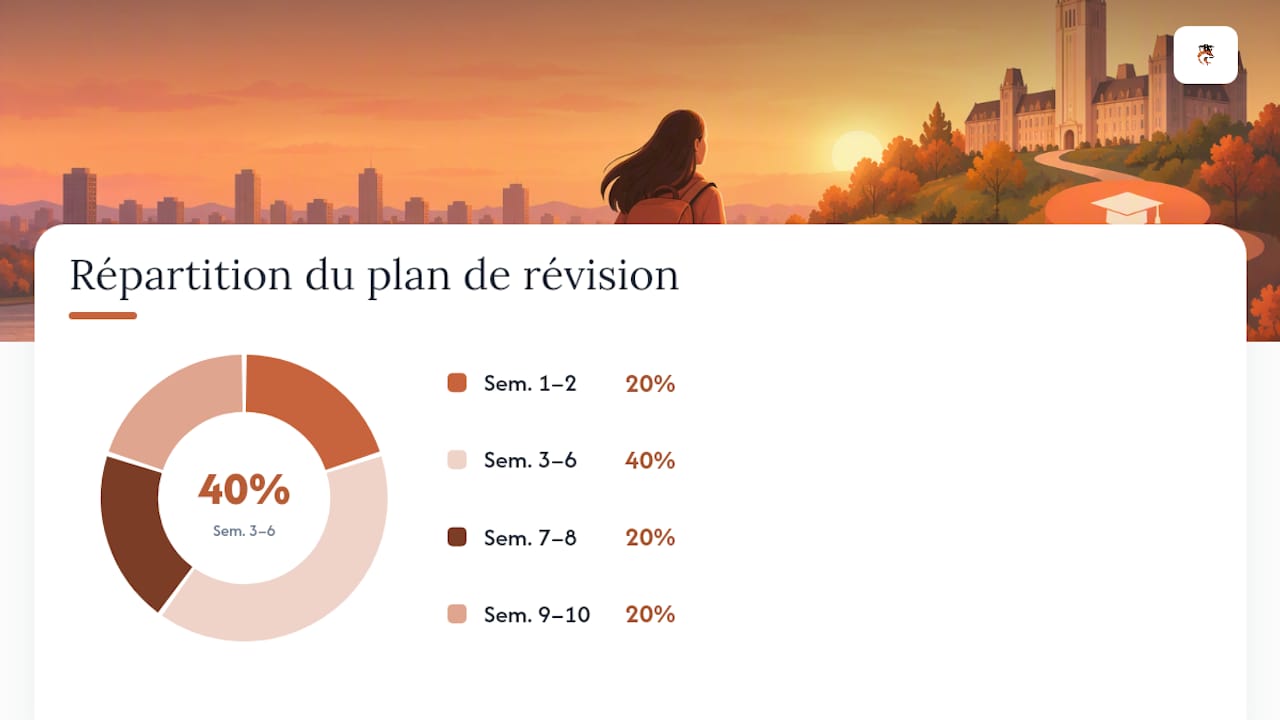 Répartition du plan de révision

40%
Sem. 3–6

Sem. 1–2 20%

Sem. 3–6 40%

Sem. 7–8 20%

Sem. 9–10 20%